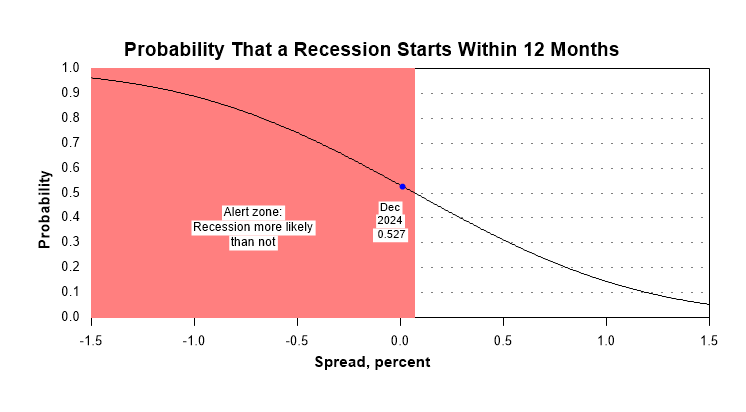 Probability That a Recession Starts Within 12 Months

Probability

1.0
0.9
0.8
0.7
0.6
0.5
0.4
0.3
0.2
0.1
0.0

Alert zone:
Recession more likely
than not

Dec
2024
0.527

-1.5
-1.0
-0.5
0.0
0.5
1.0
1.5

Spread, percent